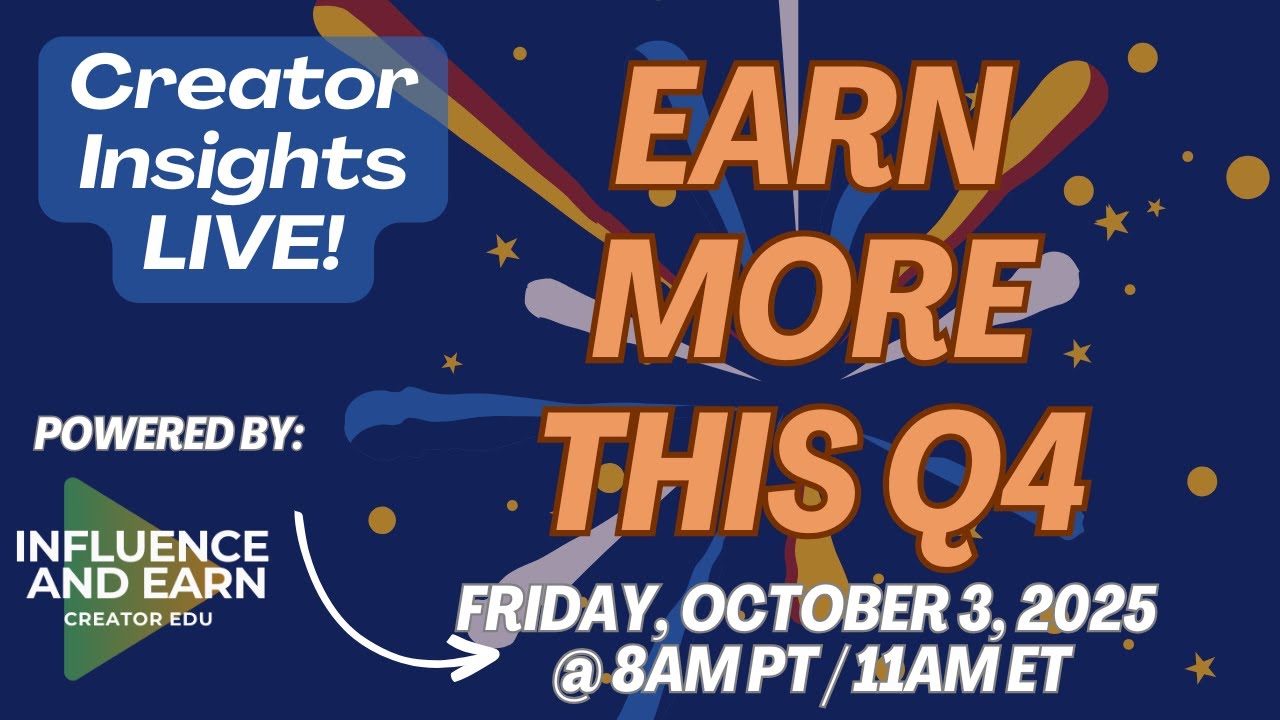 Creator Insights LIVE!

EARN MORE THIS Q4

POWERED BY:

INFLUENCE AND EARN
CREATOR EDU

FRIDAY, OCTOBER 3, 2025
@ 8AM PT / 11AM ET